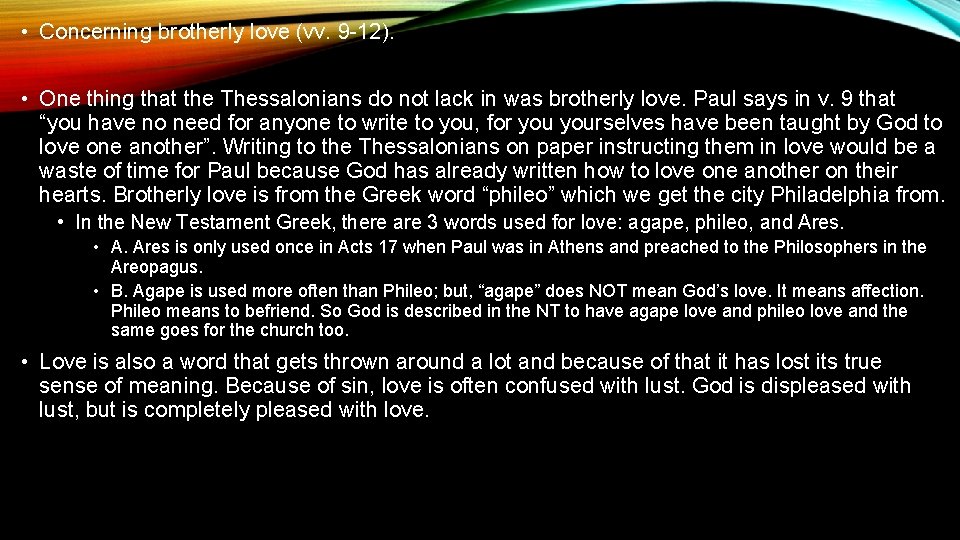 • Concerning brotherly love (vv. 9-12).

• One thing that the Thessalonians do not lack in was brotherly love. Paul says in v. 9 that “you have no need for anyone to write to you, for you yourselves have been taught by God to love one another”. Writing to the Thessalonians on paper instructing them in love would be a waste of time for Paul because God has already written how to love one another on their hearts. Brotherly love is from the Greek word “phileo” which we get the city Philadelphia from.

• In the New Testament Greek, there are 3 words used for love: agape, phileo, and Ares.

• A. Ares is only used once in Acts 17 when Paul was in Athens and preached to the Philosophers in the Areopagus.

• B. Agape is used more often than Phileo; but, “agape” does NOT mean God’s love. It means affection. Phileo means to befriend. So God is described in the NT to have agape love and phileo love and the same goes for the church too.

• Love is also a word that gets thrown around a lot and because of that it has lost its true sense of meaning. Because of sin, love is often confused with lust. God is displeased with lust, but is completely pleased with love.